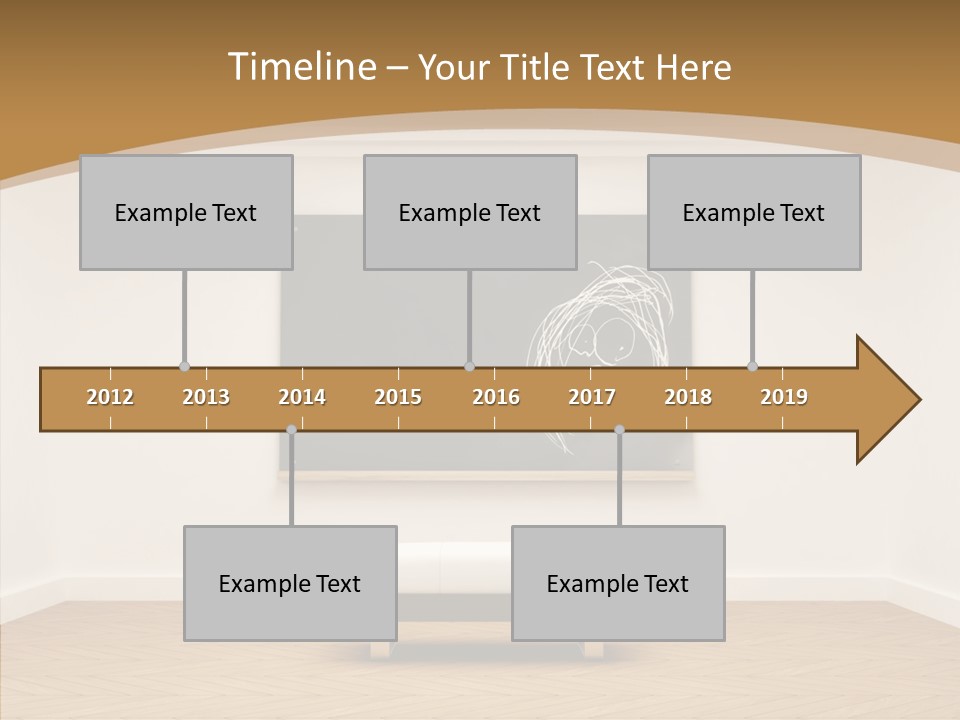 Timeline – Your Title Text Here

Example Text

Example Text

Example Text

2012 2013 2014 2015 2016 2017 2018 2019

Example Text

Example Text